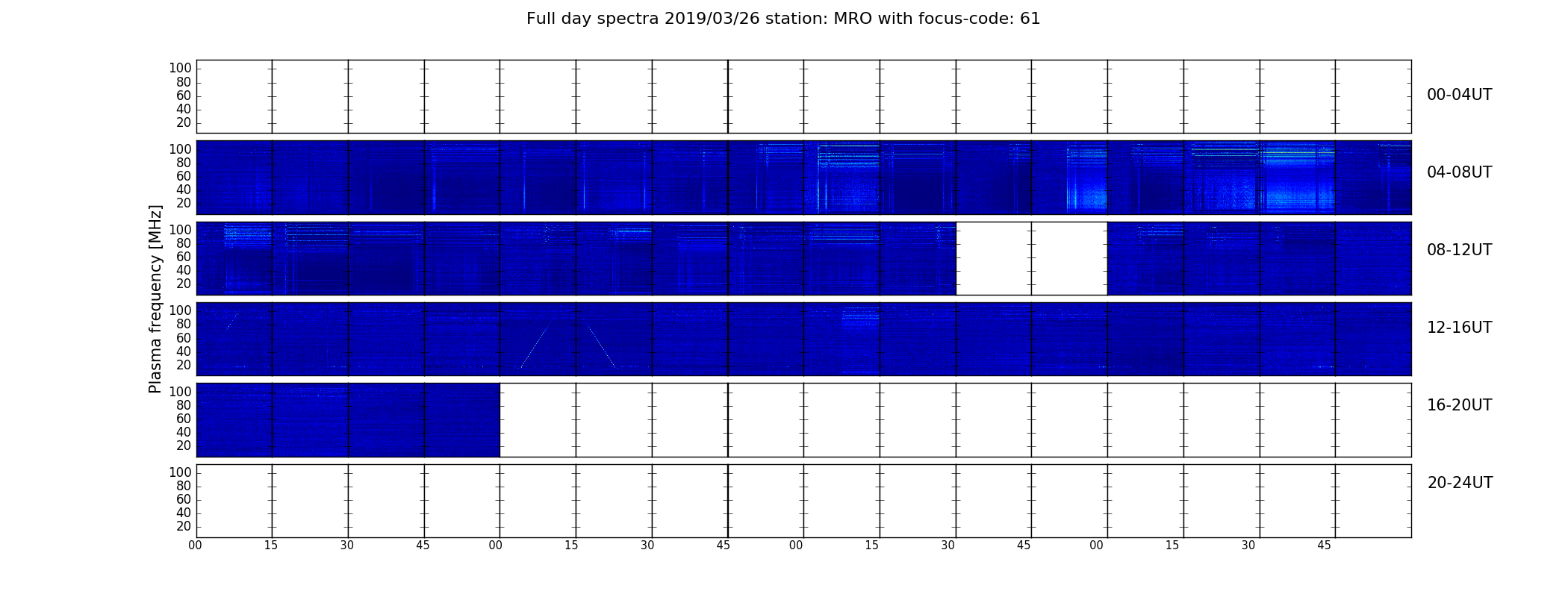 Full day spectra 2019/03/26 station: MRO with focus-code: 61

Plasma frequency [MHz]

100
80
60
40
20
00-04UT

100
80
60
40
20
04-08UT

100
80
60
40
20
08-12UT

100
80
60
40
20
12-16UT

100
80
60
40
20
16-20UT

100
80
60
40
20
20-24UT

00 15 30 45 00 15 30 45 00 15 30 45 00 15 30 45